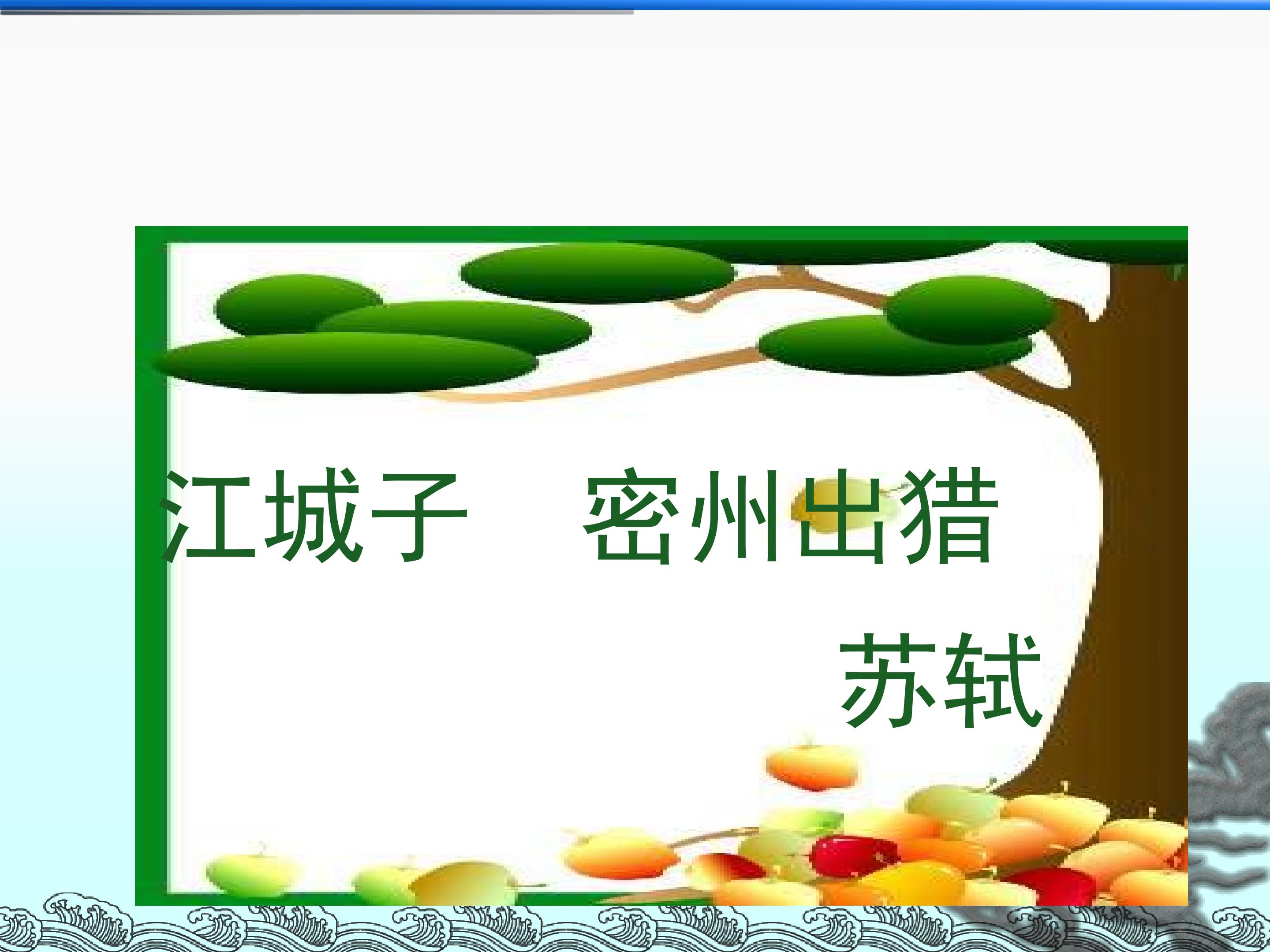 江城子　密州出猎

苏轼